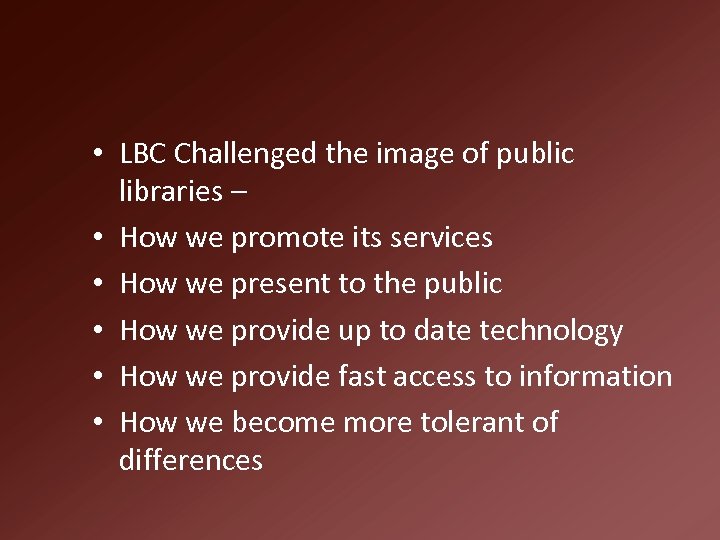 • LBC Challenged the image of public libraries –
• How we promote its services
• How we present to the public
• How we provide up to date technology
• How we provide fast access to information
• How we become more tolerant of differences